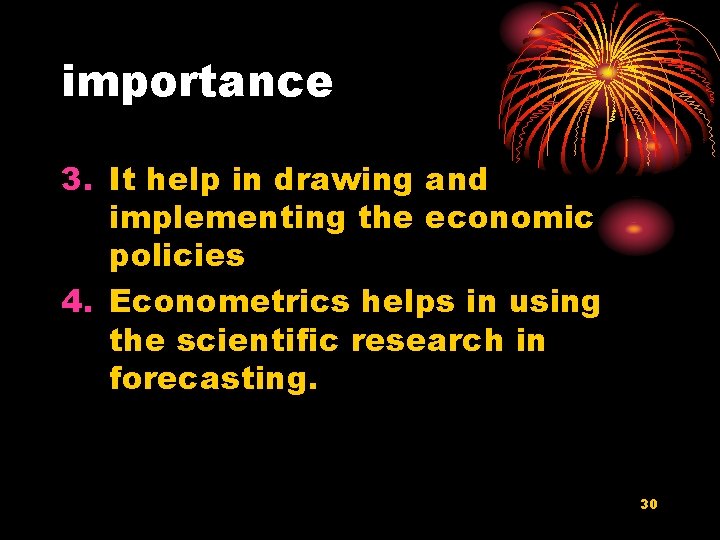 importance

3. It help in drawing and implementing the economic policies

4. Econometrics helps in using the scientific research in forecasting.

30